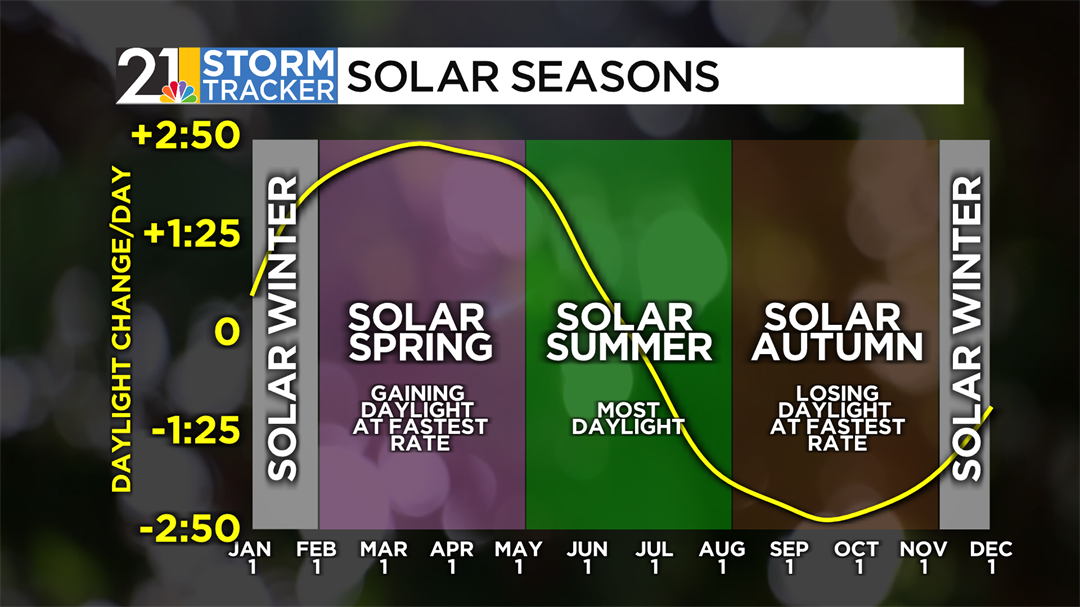 21 STORM TRACKER SOLAR SEASONS

DAYLIGHT CHANGE/DAY

+2:50
+1:25
0
-1:25
-2:50

SOLAR WINTER

SOLAR SPRING
GAINING DAYLIGHT AT FASTEST RATE

SOLAR SUMMER
MOST DAYLIGHT

SOLAR AUTUMN
LOSING DAYLIGHT AT FASTEST RATE

SOLAR WINTER

JAN 1 FEB 1 MAR 1 APR 1 MAY 1 JUN 1 JUL 1 AUG 1 SEP 1 OCT 1 NOV 1 DEC 1